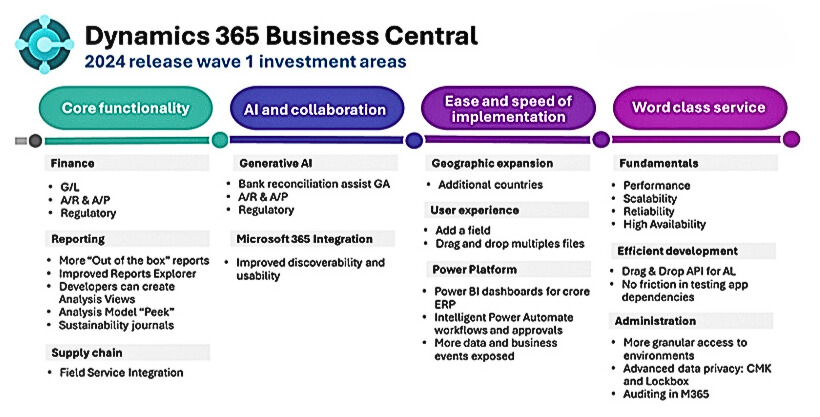 Dynamics 365 Business Central
2024 release wave 1 investment areas

Core functionality

Finance
- G/L
- A/R & A/P
- Regulatory

Reporting
- More "Out of the box" reports
- Improved Reports Explorer
- Developers can create Analysis Views
- Analysis Model "Peek"
- Sustainability journals

Supply chain
- Field Service Integration

AI and collaboration

Generative AI
- Bank reconciliation assist GA
- A/R & A/P
- Regulatory

Microsoft 365 Integration
- Improved discoverability and usability

Ease and speed of implementation

Geographic expansion
- Additional countries

User experience
- Add a field
- Drag and drop multiples files

Power Platform
- Power BI dashboards for crore ERP
- Intelligent Power Automate workflows and approvals
- More data and business events exposed

Word class service

Fundamentals
- Performance
- Scalability
- Reliability
- High Availability

Efficient development
- Drag & Drop API for AL
- No friction in testing app dependencies

Administration
- More granular access to environments
- Advanced data privacy: CMK and Lockbox
- Auditing in M365